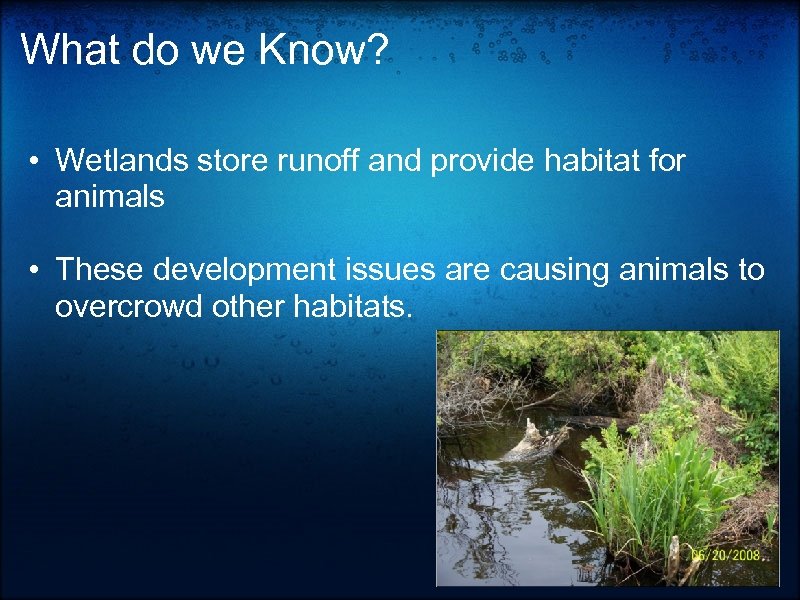 What do we Know?

• Wetlands store runoff and provide habitat for animals

• These development issues are causing animals to overcrowd other habitats.

06/20/2008